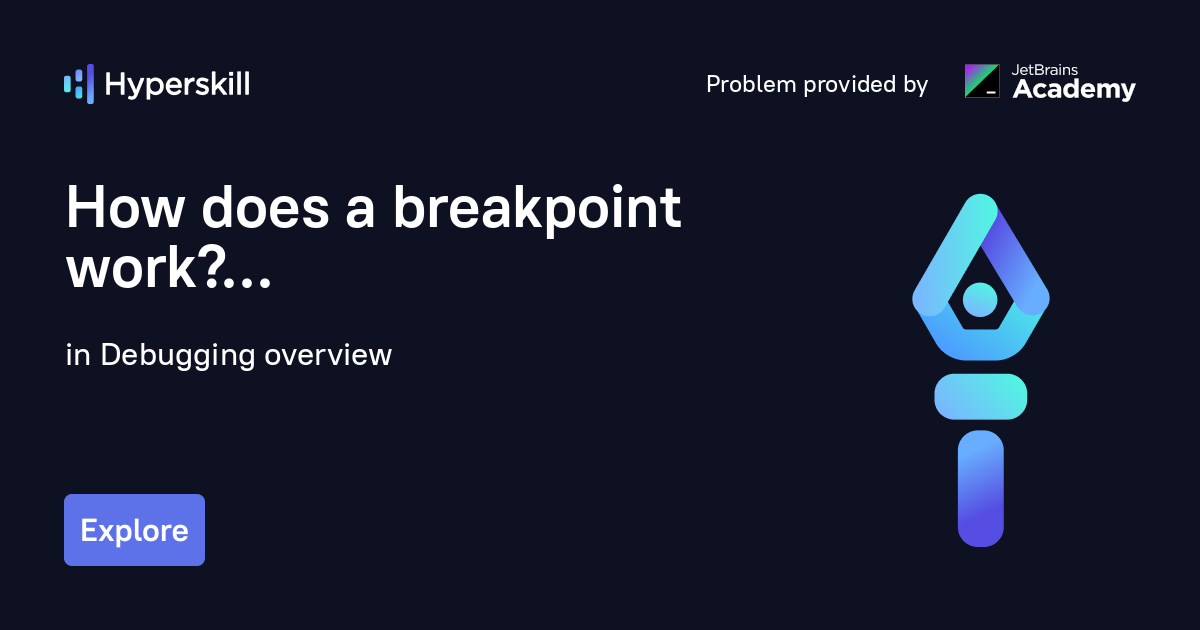 Hyperskill

Problem provided by JetBrains Academy

How does a breakpoint work?...

in Debugging overview

Explore